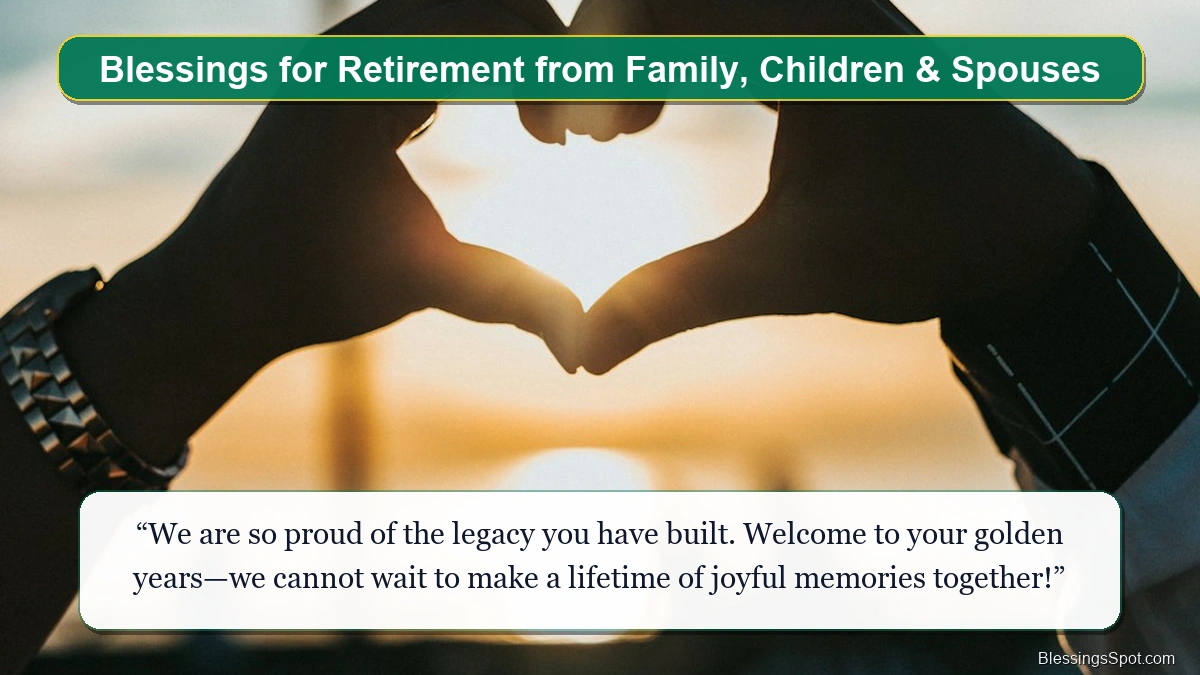 Blessings for Retirement from Family, Children & Spouses

"We are so proud of the legacy you have built. Welcome to your golden years—we cannot wait to make a lifetime of joyful memories together!"

BlessingsSpot.com